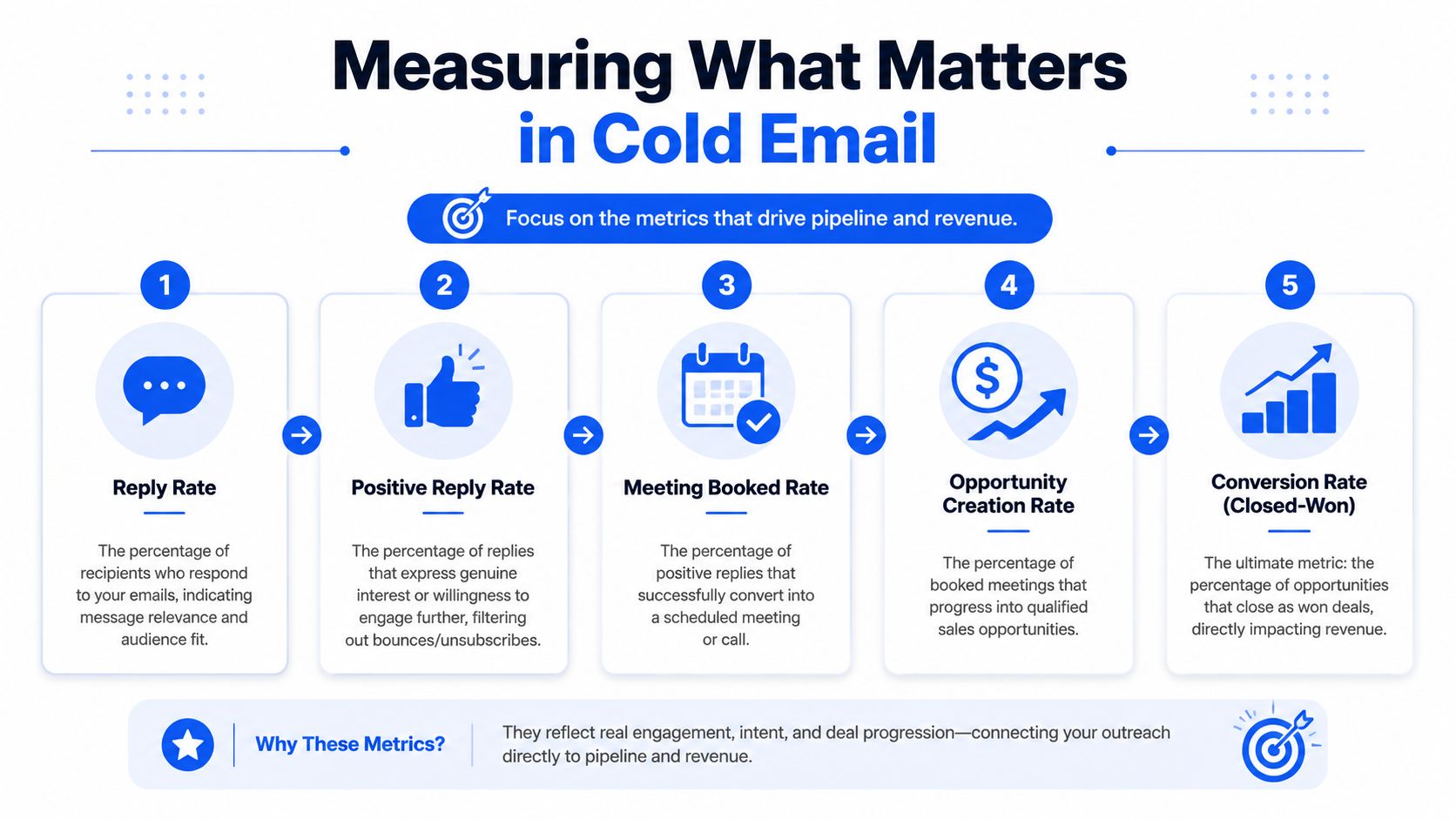 Measuring What Matters
in Cold Email

Focus on the metrics that drive pipeline and revenue.

1
Reply Rate
The percentage of recipients who respond to your emails, indicating message relevance and audience fit.

2
Positive Reply Rate
The percentage of replies that express genuine interest or willingness to engage further, filtering out bounces/unsubscribes.

3
Meeting Booked Rate
The percentage of positive replies that successfully convert into a scheduled meeting or call.

4
Opportunity Creation Rate
The percentage of booked meetings that progress into qualified sales opportunities.

5
Conversion Rate (Closed-Won)
The ultimate metric: the percentage of opportunities that close as won deals, directly impacting revenue.

Why These Metrics?
They reflect real engagement, intent, and deal progression—connecting your outreach directly to pipeline and revenue.